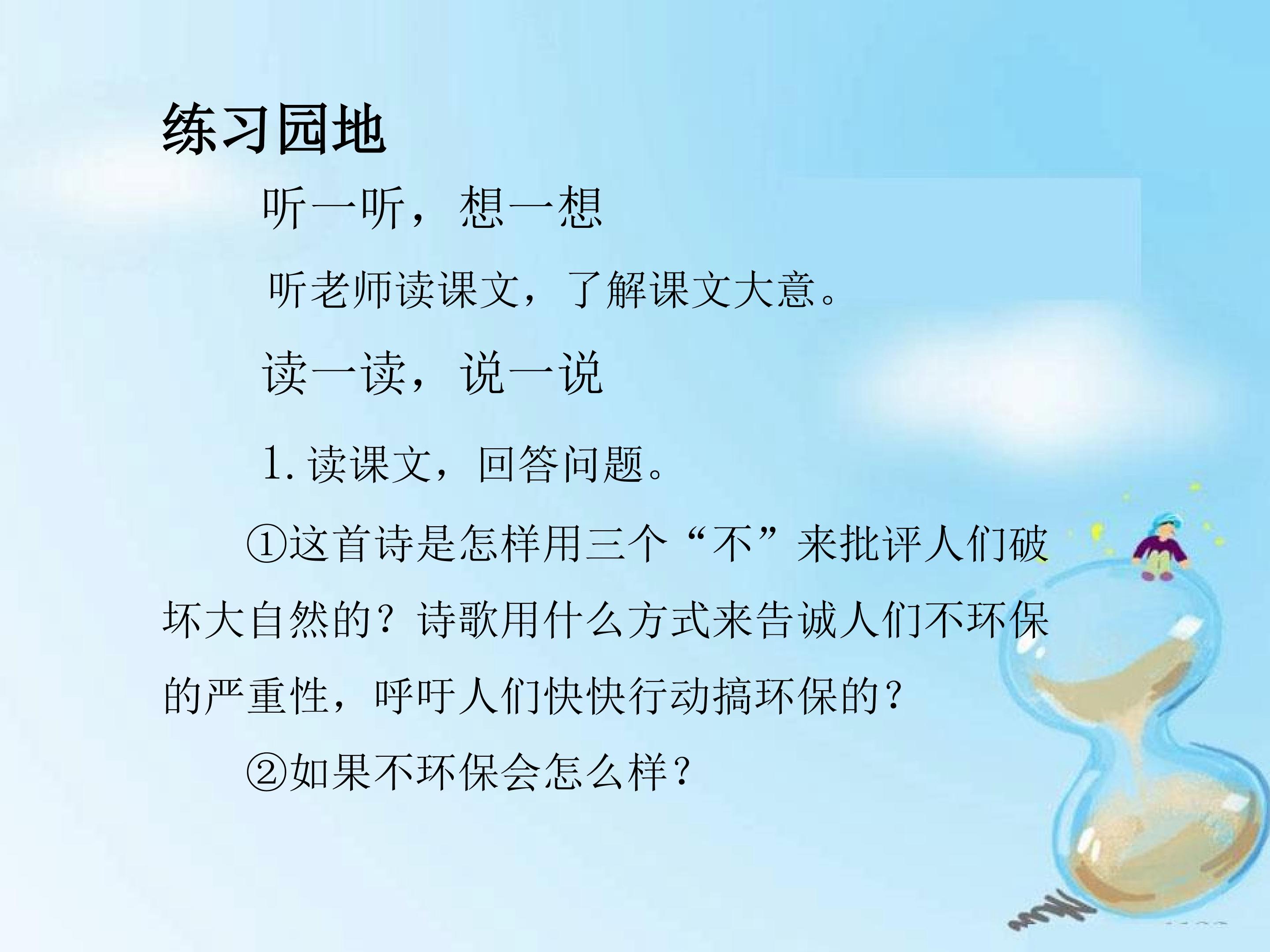 练习园地

听一听，想一想

听老师读课文，了解课文大意。

读一读，说一说

1. 读课文，回答问题。

①这首诗是怎样用三个“不”来批评人们破坏大自然的？诗歌用什么方式来告诫人们不环保的严重性，呼吁人们快快行动搞环保的？

②如果不环保会怎么样？